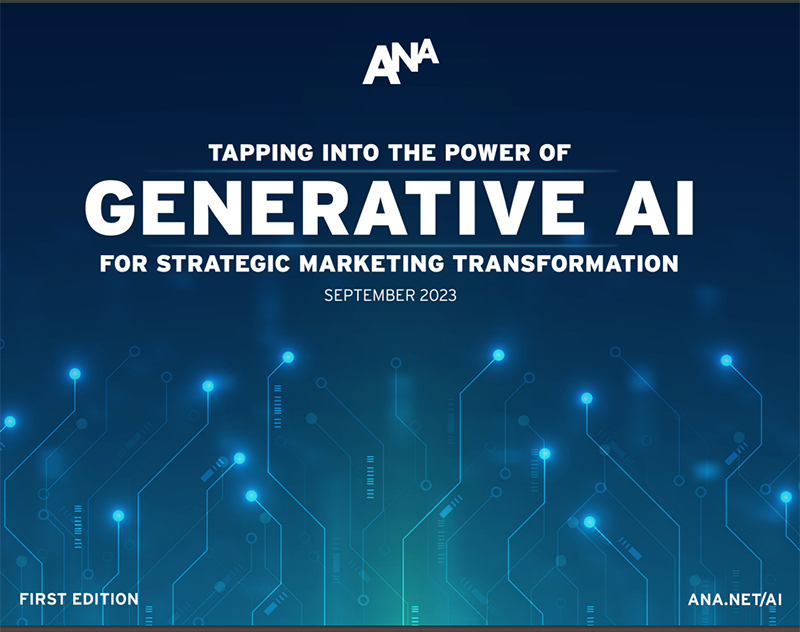 ANA

TAPPING INTO THE POWER OF
GENERATIVE AI
FOR STRATEGIC MARKETING TRANSFORMATION
SEPTEMBER 2023

FIRST EDITION

ANA.NET/AI